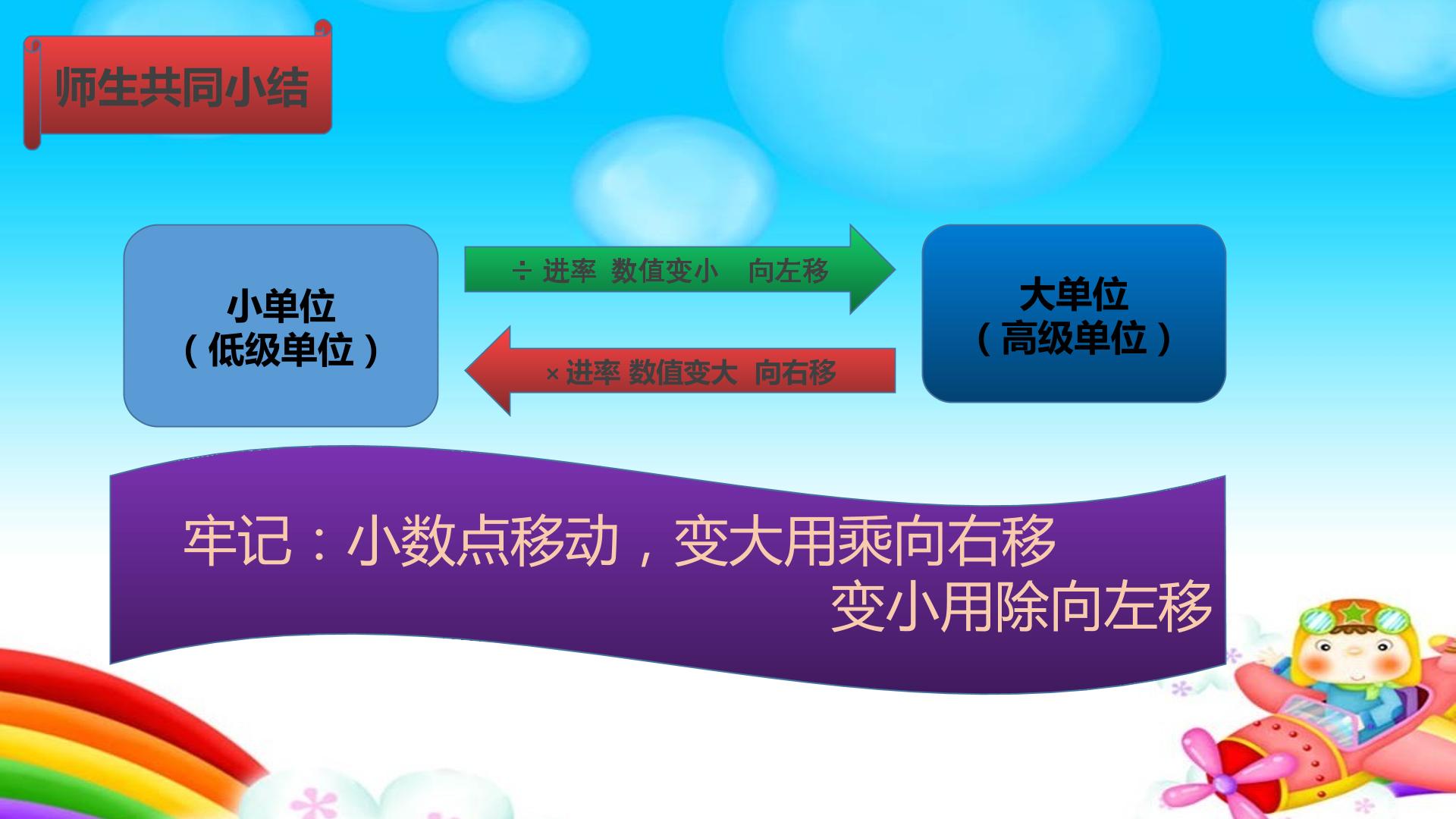 师生共同小结

小单位
（低级单位）

÷ 进率 数值变小 向左移

× 进率 数值变大 向右移

大单位
（高级单位）

牢记：小数点移动，变大用乘向右移
变小用除向左移